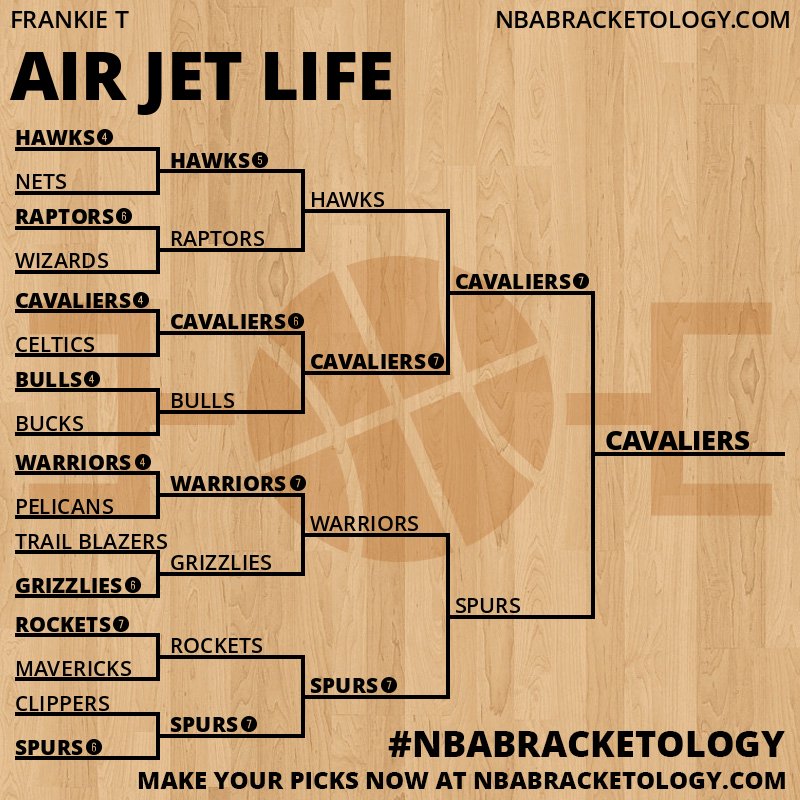 FRANKIE T

NBABRACKETOLOGY.COM

AIR JET LIFE

HAWKS 4
NETS
RAPTORS 6
WIZARDS
CAVALIERS 4
CELTICS
BULLS 4
BUCKS
WARRIORS 4
PELICANS
TRAIL BLAZERS
GRIZZLIES 6
ROCKETS 7
MAVERICKS
CLIPPERS
SPURS 6

HAWKS 5
RAPTORS
CAVALIERS 6
BULLS
WARRIORS 7
GRIZZLIES
ROCKETS
SPURS 7

HAWKS
CAVALIERS 7
WARRIORS
SPURS 7

CAVALIERS 7
SPURS

CAVALIERS

#NBABRACKETOLOGY

MAKE YOUR PICKS NOW AT NBABRACKETOLOGY.COM